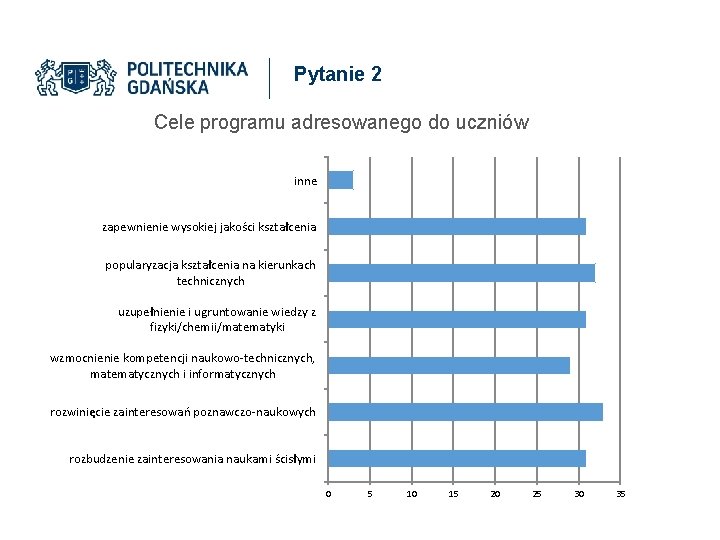 POLITECHNIKA GDAŃSKA

Pytanie 2

Cele programu adresowanego do uczniów

inne

zapewnienie wysokiej jakości kształcenia

popularyzacja kształcenia na kierunkach technicznych

uzupełnienie i ugruntowanie wiedzy z fizyki/chemii/matematyki

wzmocnienie kompetencji naukowo-technicznych, matematycznych i informatycznych

rozwinięcie zainteresowań poznawczo-naukowych

rozbudzenie zainteresowania naukami ścisłymi

0 5 10 15 20 25 30 35